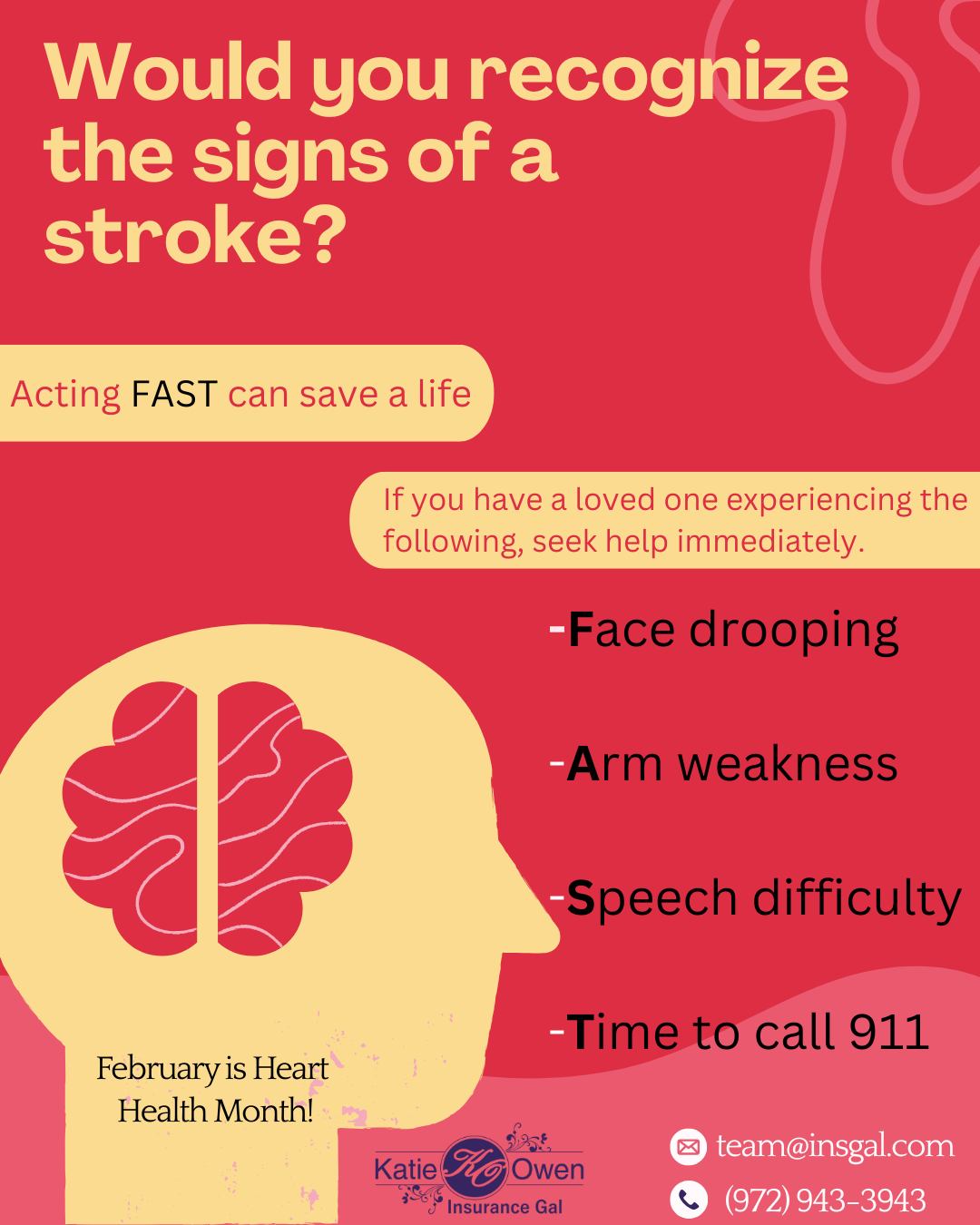 Would you recognize the signs of a stroke?

Acting FAST can save a life

If you have a loved one experiencing the following, seek help immediately.

-Face drooping

-Arm weakness

-Speech difficulty

-Time to call 911

February is Heart Health Month!

Katie KO Owen
Insurance Gal

team@insgal.com

(972) 943-3943